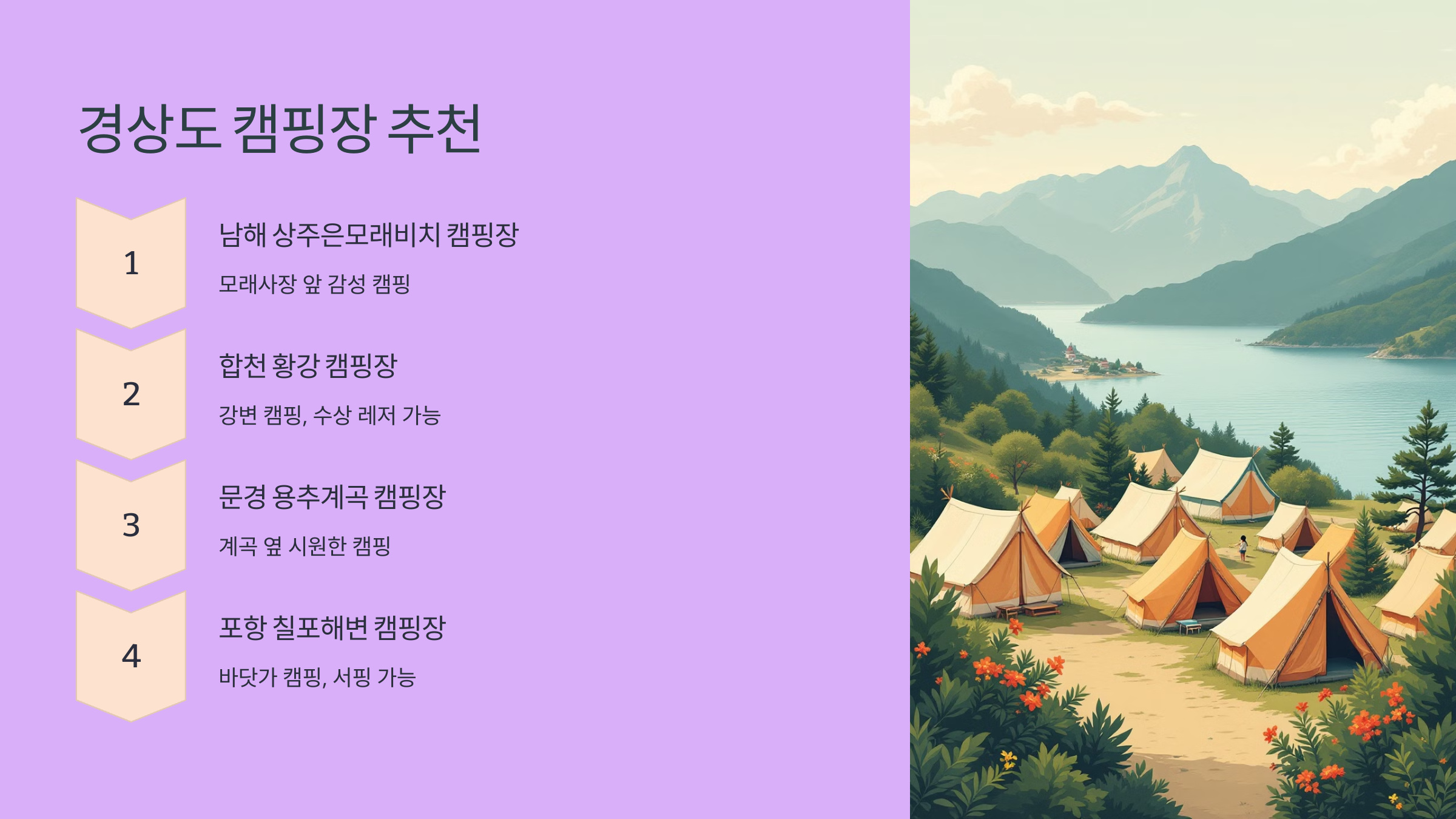 경상도 캠핑장 추천

1

남해 상주은모래비치 캠핑장

모래사장 앞 감성 캠핑

2

합천 황강 캠핑장

강변 캠핑, 수상 레저 가능

3

문경 용추계곡 캠핑장

계곡 옆 시원한 캠핑

4

포항 칠포해변 캠핑장

바닷가 캠핑, 서핑 가능